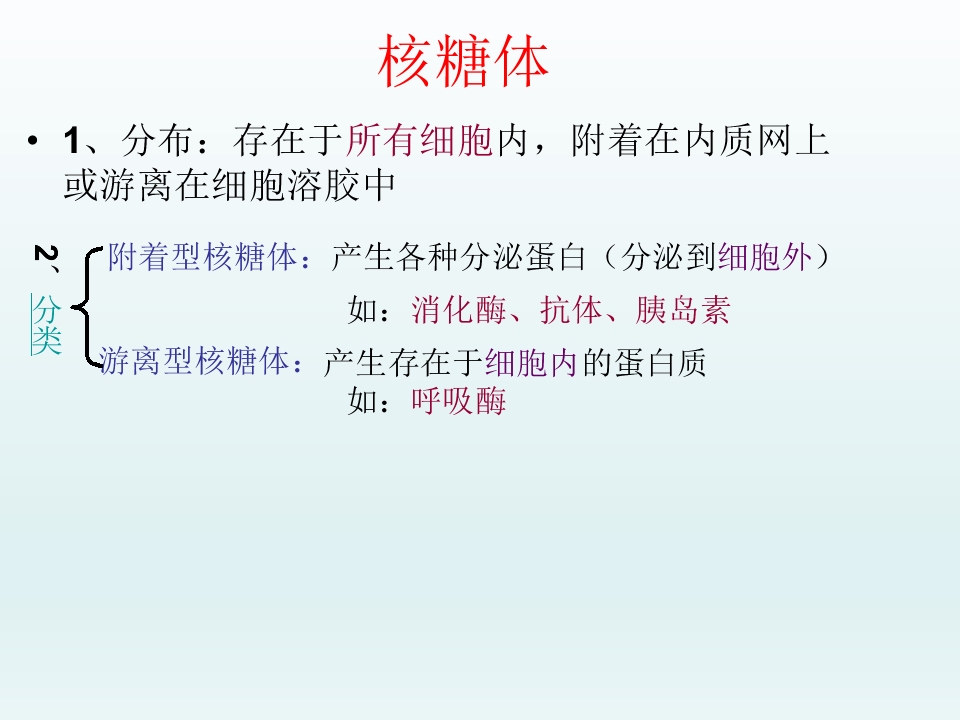 核糖体

• 1、分布：存在于所有细胞内，附着在内质网上或游离在细胞溶胶中

2、分类

附着型核糖体：产生各种分泌蛋白（分泌到细胞外）
如：消化酶、抗体、胰岛素

游离型核糖体：产生存在于细胞内的蛋白质
如：呼吸酶